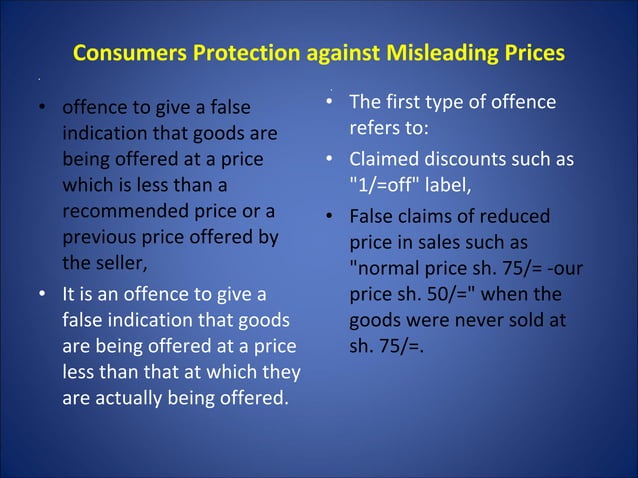 Consumers Protection against Misleading Prices

• offence to give a false indication that goods are being offered at a price which is less than a recommended price or a previous price offered by the seller,

• It is an offence to give a false indication that goods are being offered at a price less than that at which they are actually being offered.

• The first type of offence refers to:

• Claimed discounts such as "1/=off" label,

• False claims of reduced price in sales such as "normal price sh. 75/= -our price sh. 50/=" when the goods were never sold at sh. 75/=.